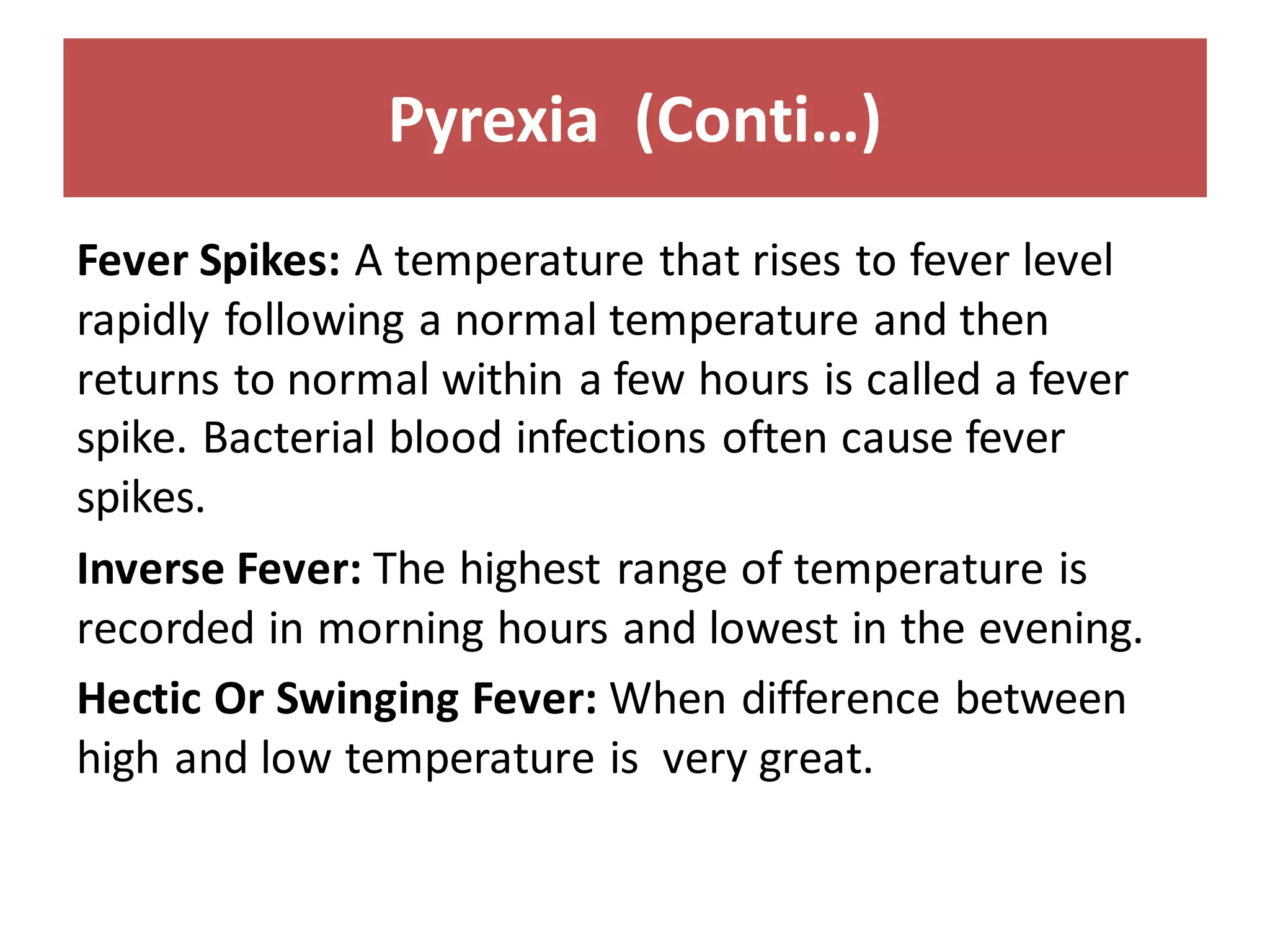 Pyrexia (Conti…)

Fever Spikes: A temperature that rises to fever level rapidly following a normal temperature and then returns to normal within a few hours is called a fever spike. Bacterial blood infections often cause fever spikes.

Inverse Fever: The highest range of temperature is recorded in morning hours and lowest in the evening.

Hectic Or Swinging Fever: When difference between high and low temperature is very great.